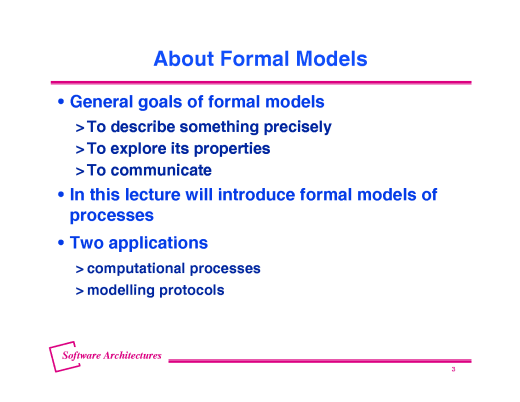 About Formal Models

• General goals of formal models

> To describe something precisely

> To explore its properties

> To communicate

• In this lecture will introduce formal models of processes

• Two applications

> computational processes

> modelling protocols

Software Architectures

3